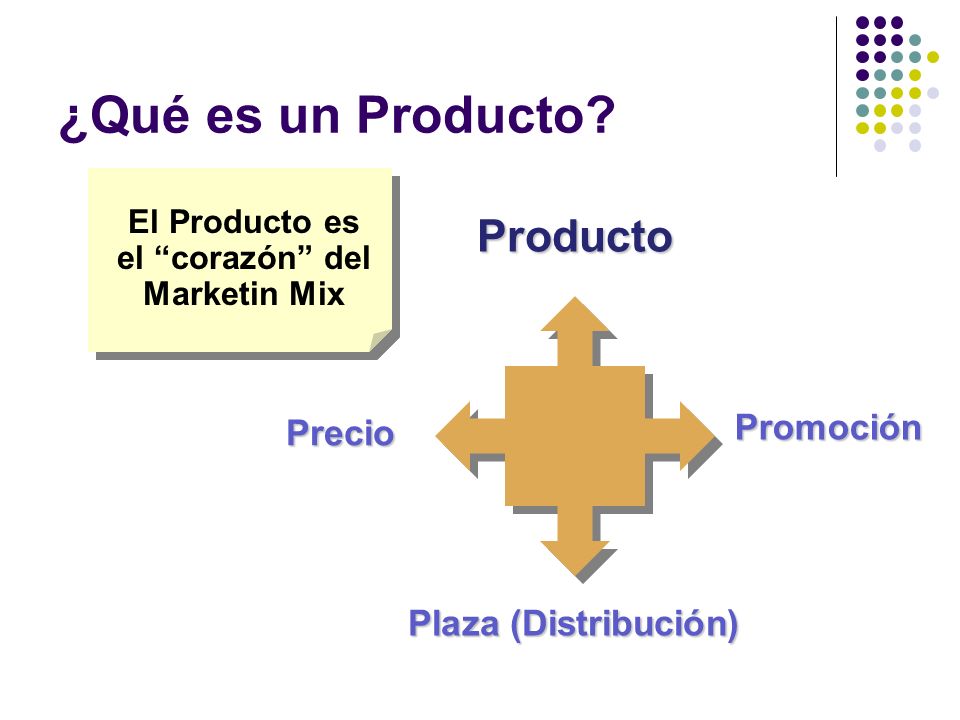 ¿Qué es un Producto?

El Producto es el “corazón” del Marketin Mix

Producto

Precio

Promoción

Plaza (Distribución)